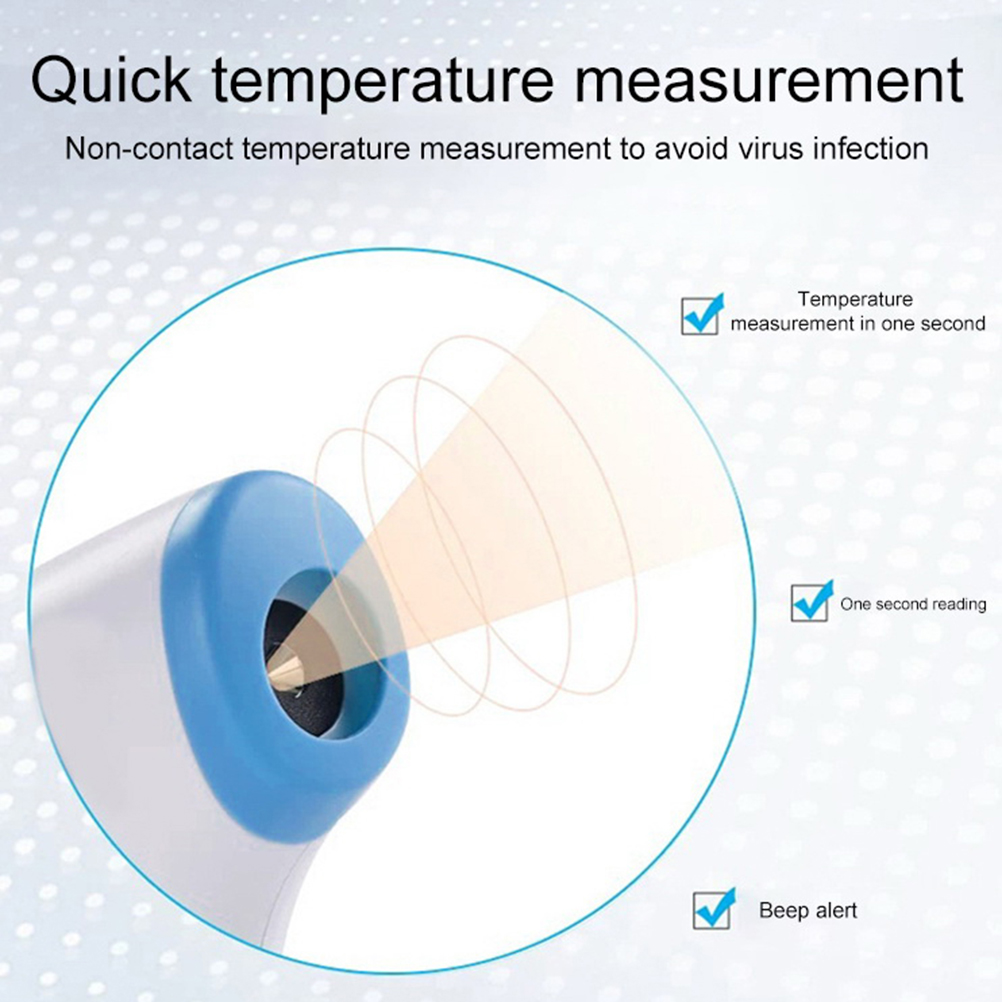 Quick temperature measurement

Non-contact temperature measurement to avoid virus infection

Temperature measurement in one second

One second reading

Beep alert